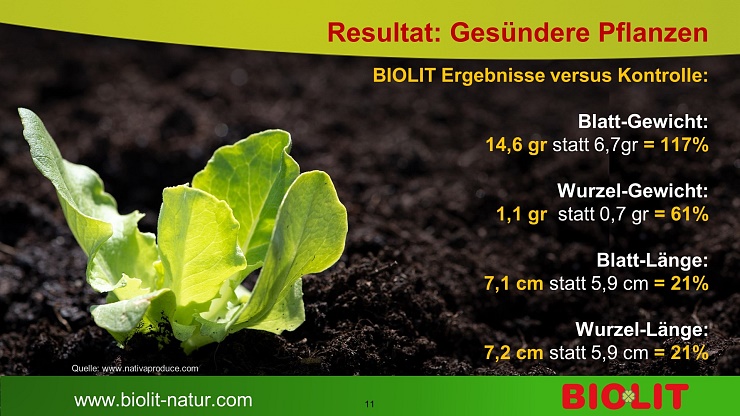 Resultat: Gesündere Pflanzen

BIOLIT Ergebnisse versus Kontrolle:

Blatt-Gewicht:
14,6 gr statt 6,7gr = 117%

Wurzel-Gewicht:
1,1 gr statt 0,7 gr = 61%

Blatt-Länge:
7,1 cm statt 5,9 cm = 21%

Wurzel-Länge:
7,2 cm statt 5,9 cm = 21%

Quelle: www.nativaproduce.com

www.biolit-natur.com

11

BIOLIT